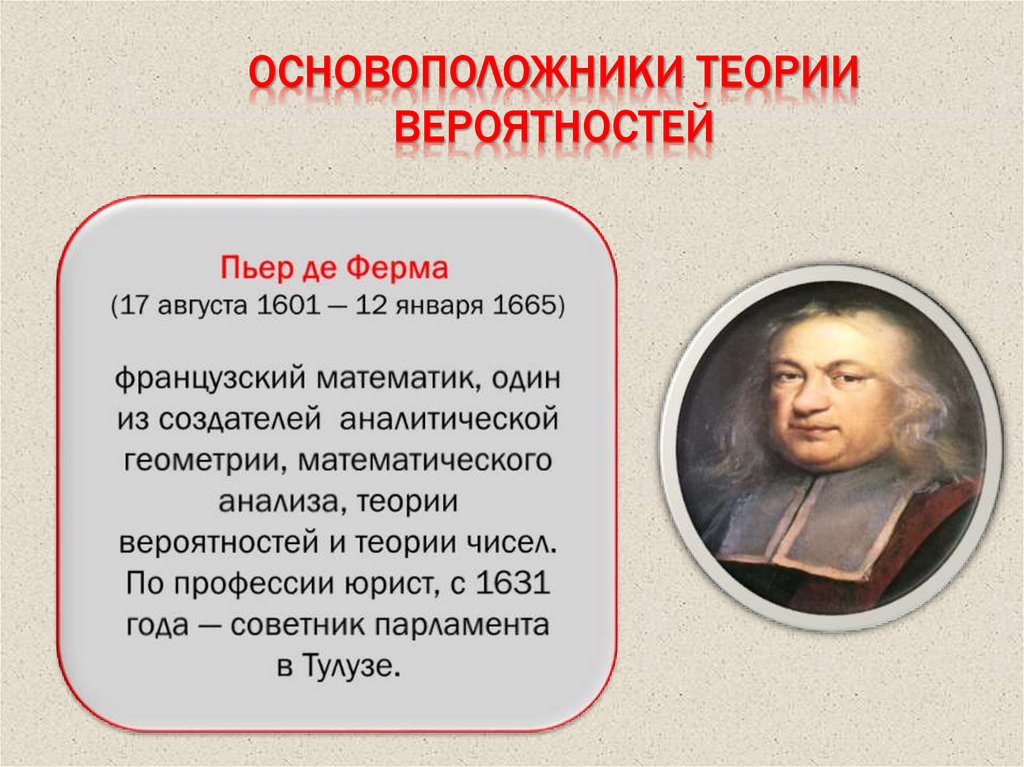 ОСНОВОПОЛОЖНИКИ ТЕОРИИ ВЕРОЯТНОСТЕЙ

Пьер де Ферма
(17 августа 1601 — 12 января 1665)

французский математик, один из создателей аналитической геометрии, математического анализа, теории вероятностей и теории чисел. По профессии юрист, с 1631 года — советник парламента в Тулузе.